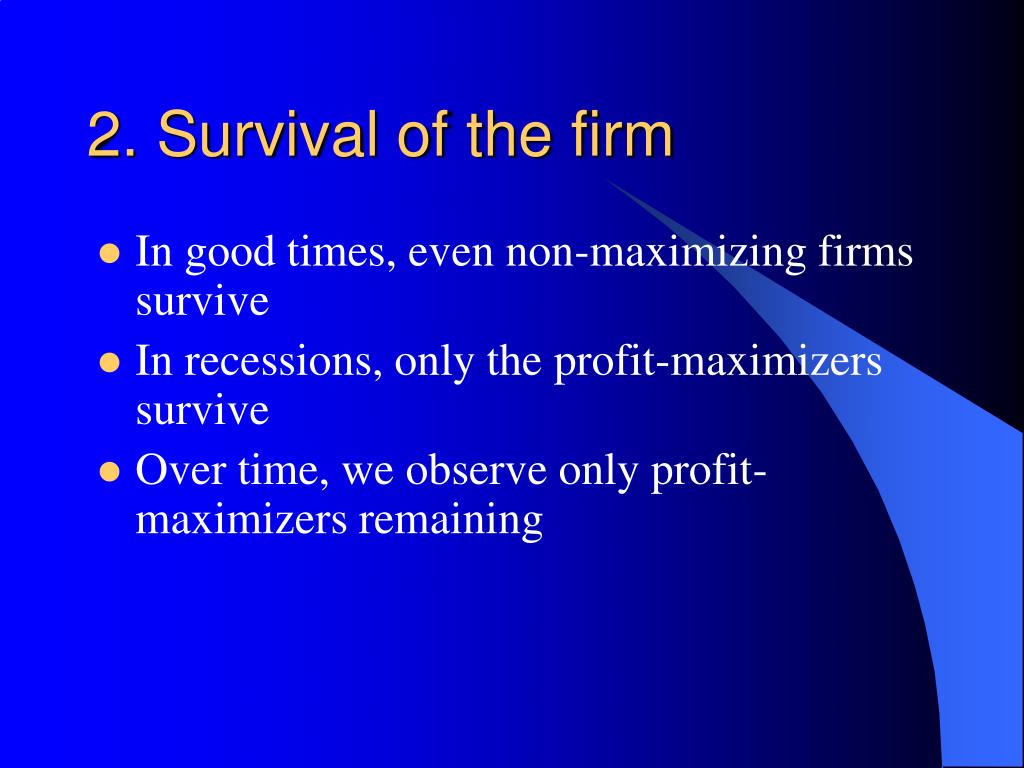 2. Survival of the firm

- In good times, even non-maximizing firms survive
- In recessions, only the profit-maximizers survive
- Over time, we observe only profit-maximizers remaining